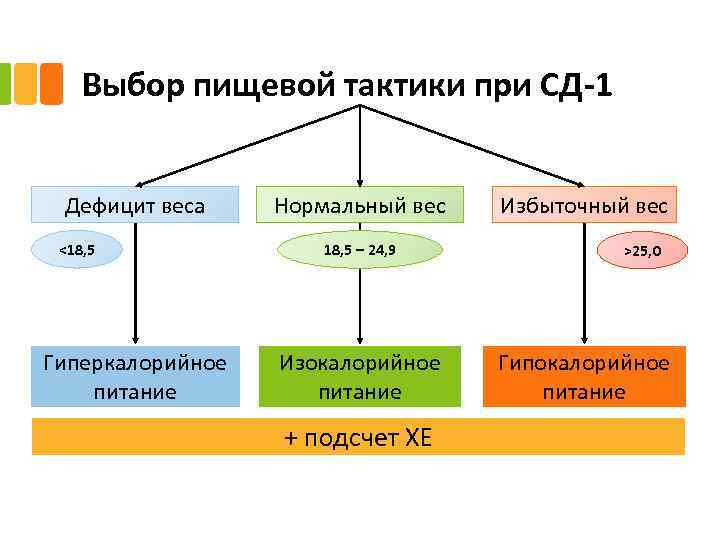 Выбор пищевой тактики при СД-1

Дефицит веса

Нормальный вес

Избыточный вес

<18,5

18,5 – 24,9

>25,0

Гиперкалорийное питание

Изокалорийное питание

Гипокалорийное питание

+ подсчет ХЕ